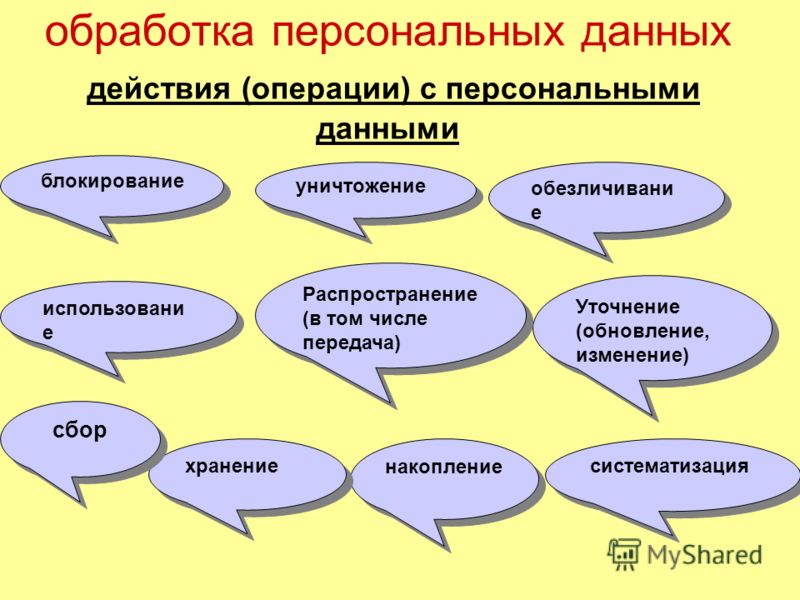 обработка персональных данных

действия (операции) с персональными данными

блокирование

уничтожение

обезличивани е

использовани е

Распространение (в том числе передача)

Уточнение (обновление, изменение)

сбор

хранение

накопление

систематизация

MyShared